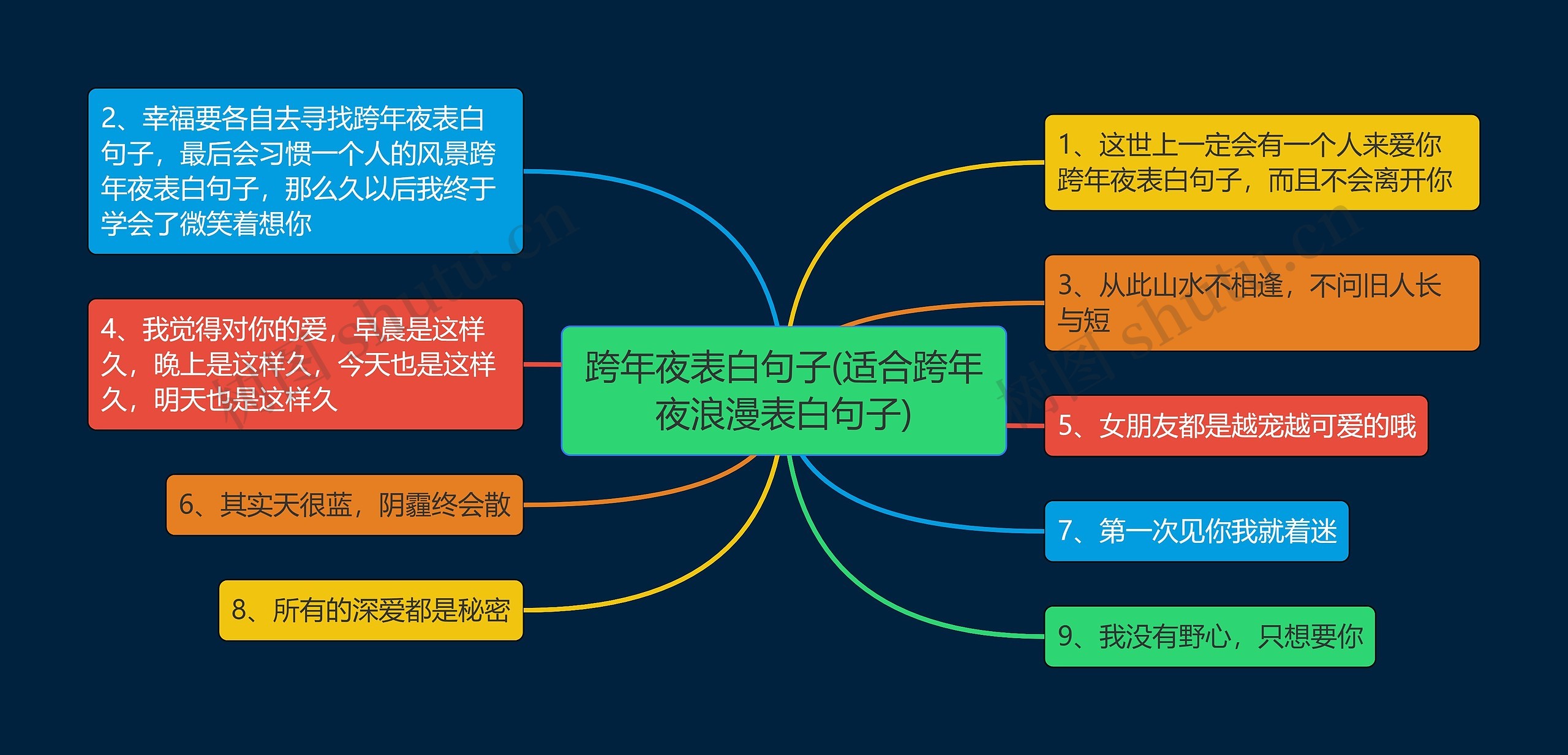 跨年夜表白句子(适合跨年夜浪漫表白句子)

1、这世上一定会有一个人来爱你跨年夜表白句子，而且不会离开你

2、幸福要各自去寻找跨年夜表白句子，最后会习惯一个人的风景跨年夜表白句子，那么久以后我终于学会了微笑着想你

3、从此山水不相逢，不问旧人长与短

4、我觉得对你的爱，早晨是这样久，晚上是这样久，今天也是这样久，明天也是这样久

5、女朋友都是越宠越可爱的哦

6、其实天很蓝，阴霾终会散

7、第一次见你我就着迷

8、所有的深爱都是秘密

9、我没有野心，只想要你

树图 shutu.cn

树图 shutu.cn